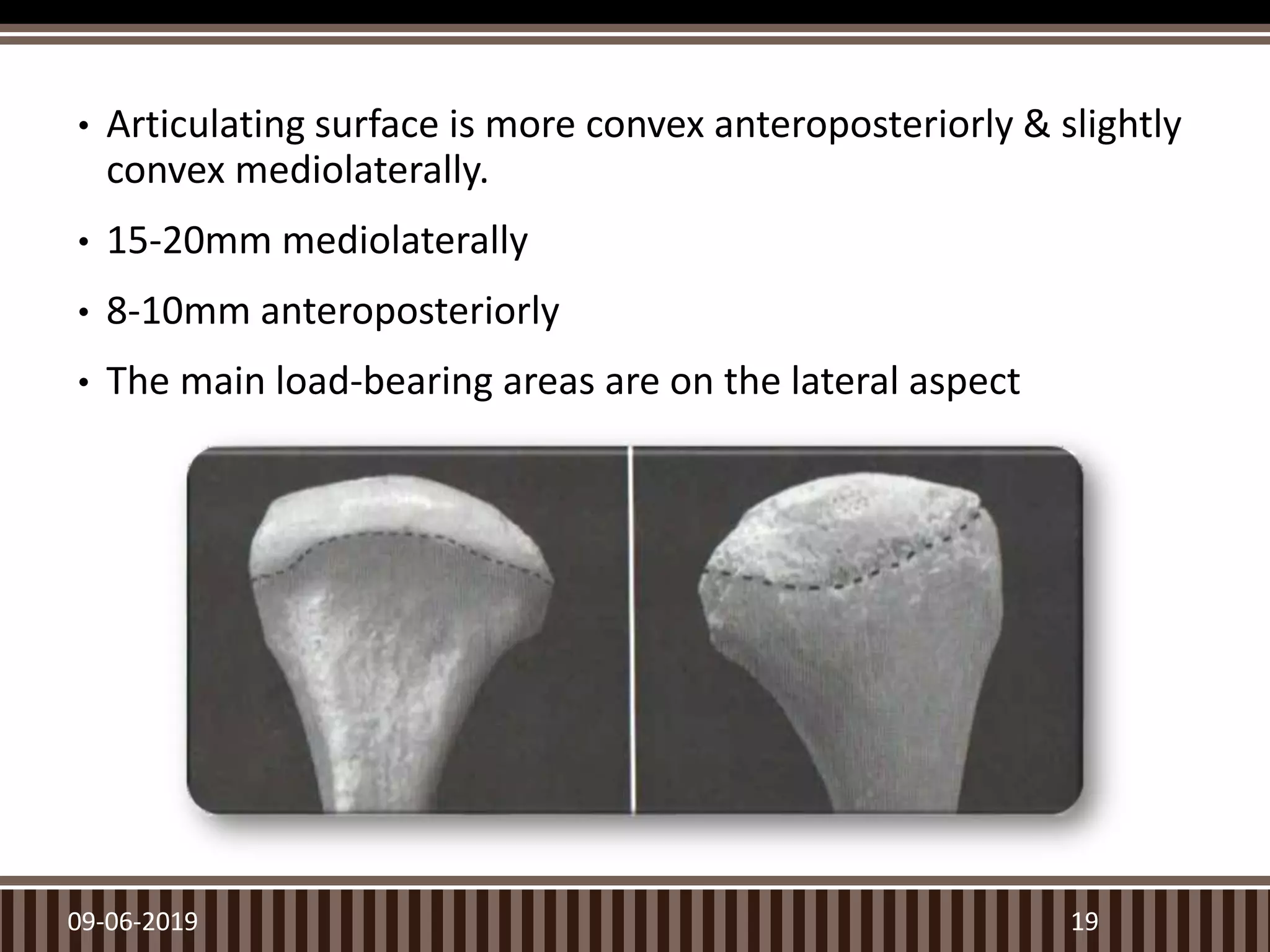 • Articulating surface is more convex anteroposteriorly & slightly convex mediolaterally.

• 15-20mm mediolaterally

• 8-10mm anteroposteriorly

• The main load-bearing areas are on the lateral aspect

09-06-2019

19